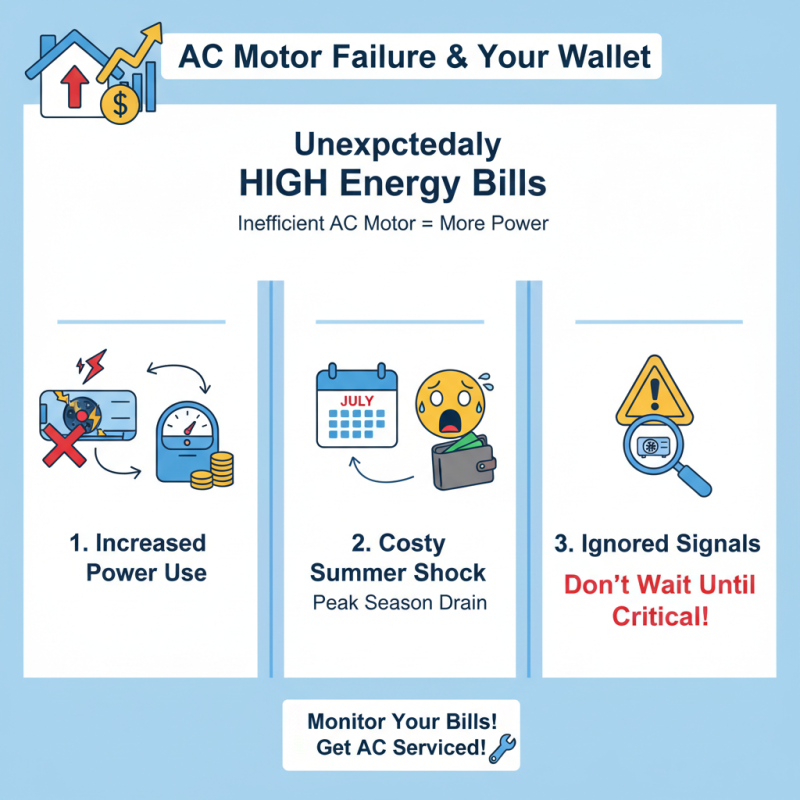 AC Motor Failure & Your Wallet

Unexpctedaly
HIGH Energy Bills

Inefficient AC Motor = More Power

JULY

1. Increased Power Use

2. Costy Summer Shock

Peak Season Drain

3. Ignored Signals

Don't Wait Until Critical!

Monitor Your Bills!
Get AC Serviced!